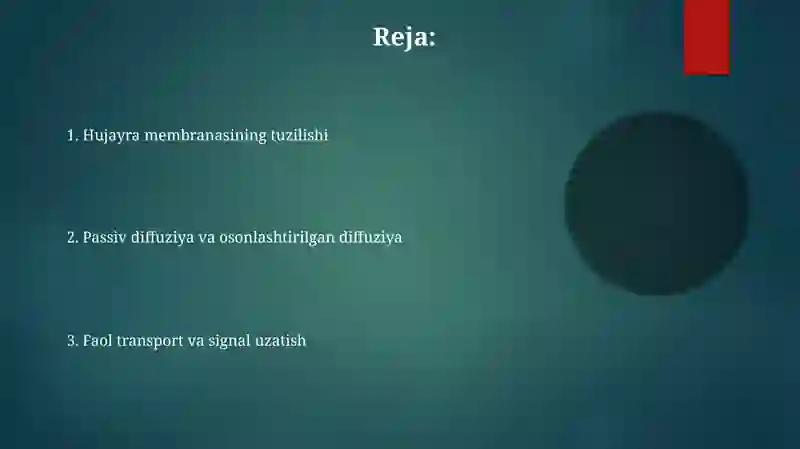 Reja:

1. Hujayra membranasining tuzilishi

2. Passiv diffuziya va osonlashtirilgan diffuziya

3. Faol transport va signal uzatish